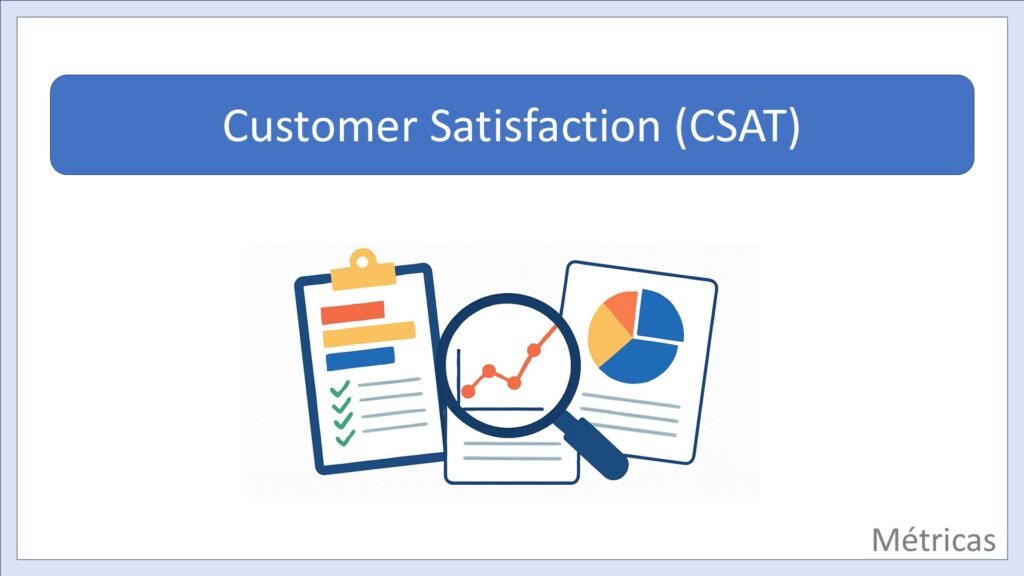 Customer Satisfaction (CSAT)

Métricas